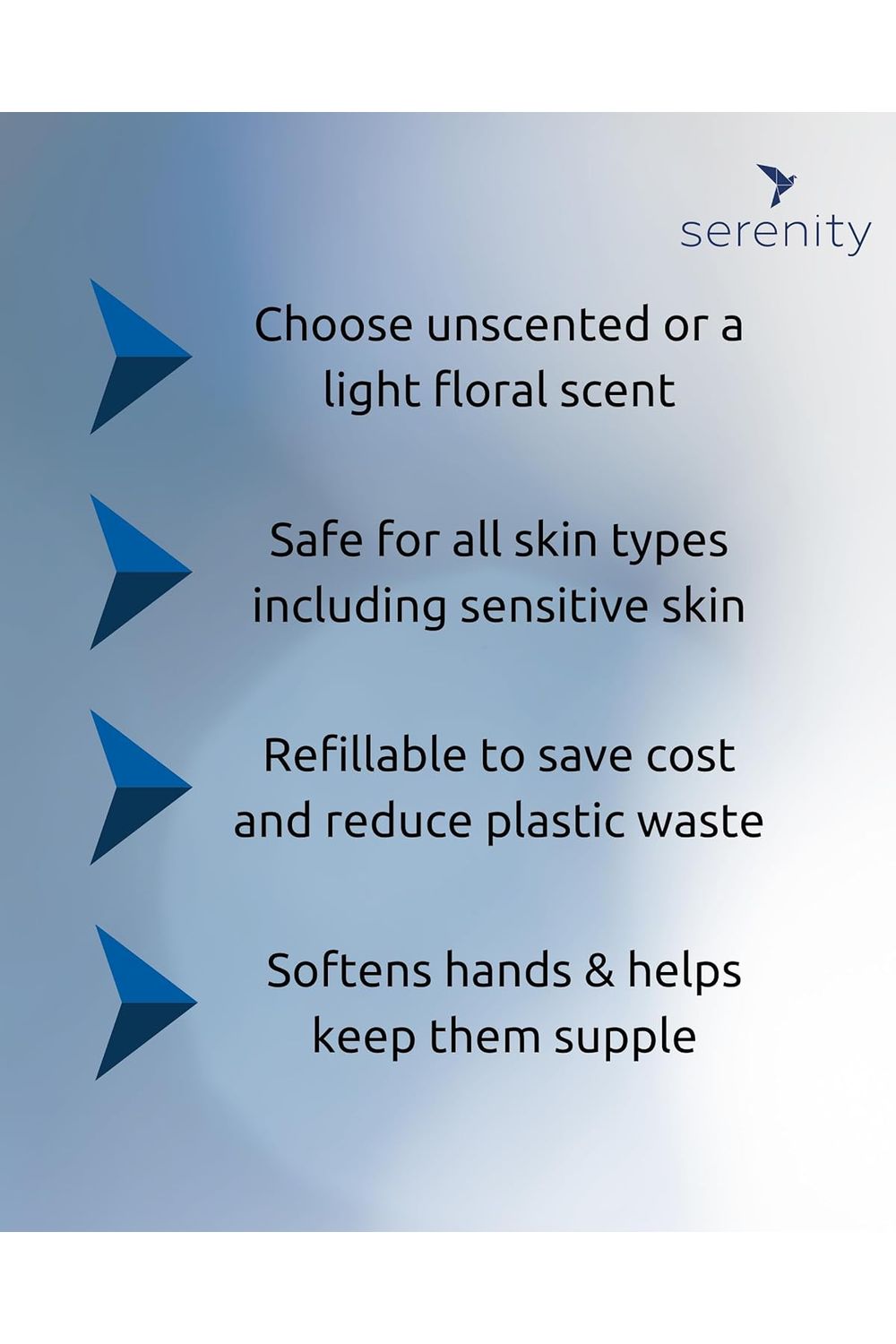 serenity

Choose unscented or a light floral scent

Safe for all skin types including sensitive skin

Refillable to save cost and reduce plastic waste

Softens hands & helps keep them supple